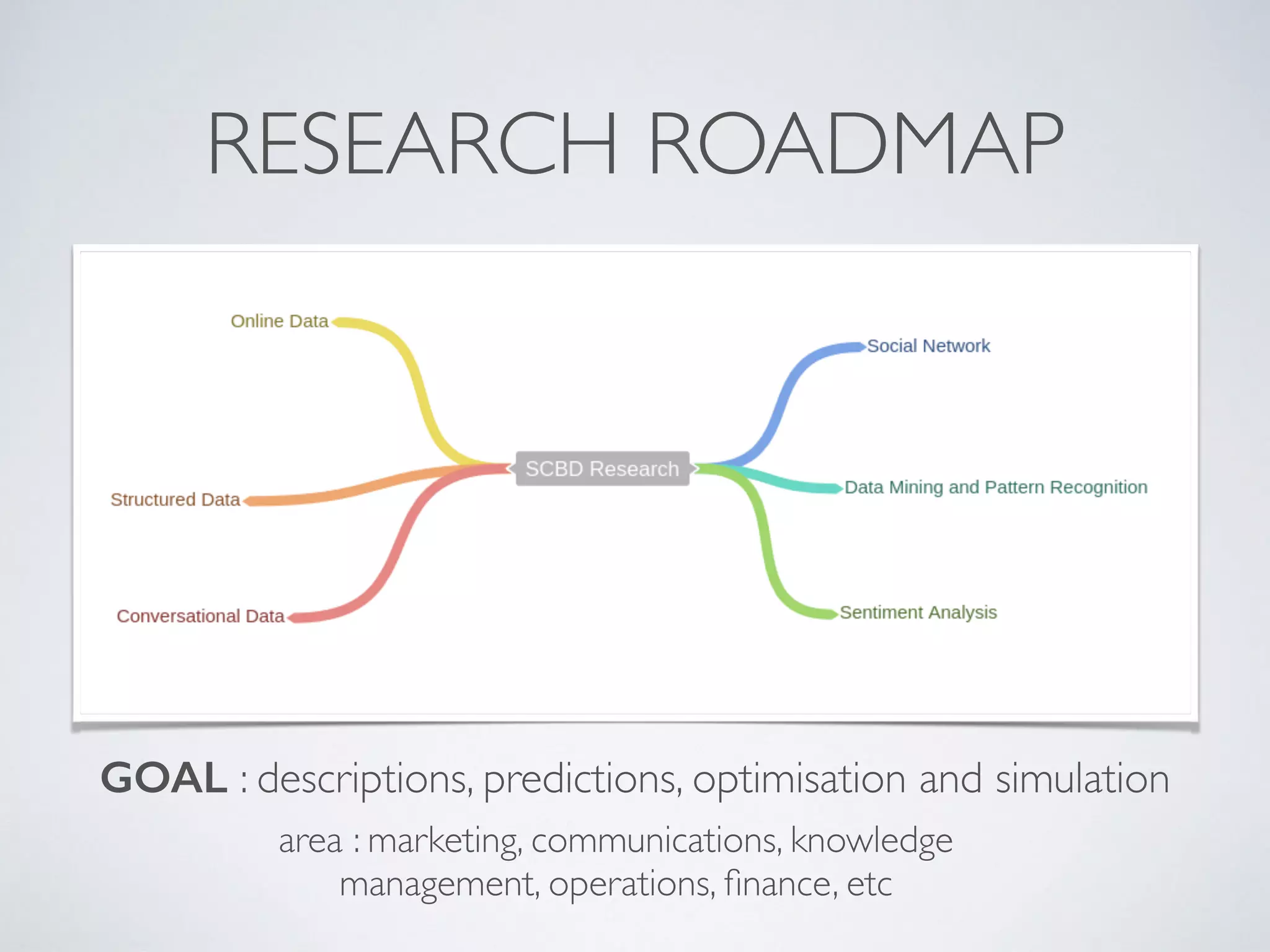 RESEARCH ROADMAP

Online Data

Structured Data

Conversational Data

SCBD Research

Social Network

Data Mining and Pattern Recognition

Sentiment Analysis

GOAL : descriptions, predictions, optimisation and simulation

area : marketing, communications, knowledge management, operations, finance, etc